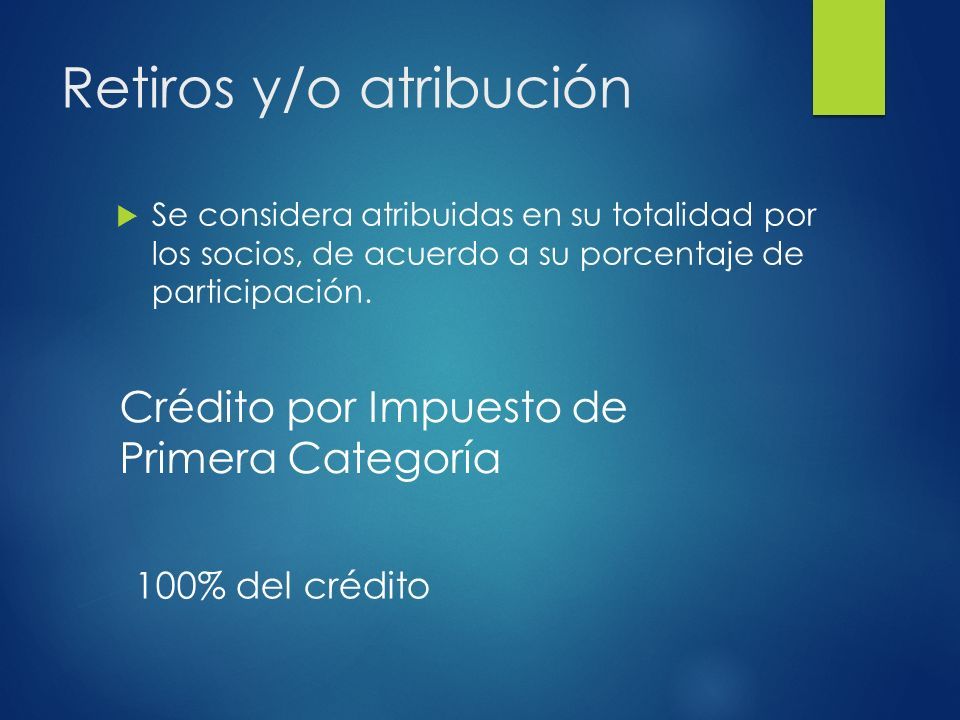 Retiros y/o atribución

Se considera atribuidas en su totalidad por los socios, de acuerdo a su porcentaje de participación.

Crédito por Impuesto de Primera Categoría

100% del crédito